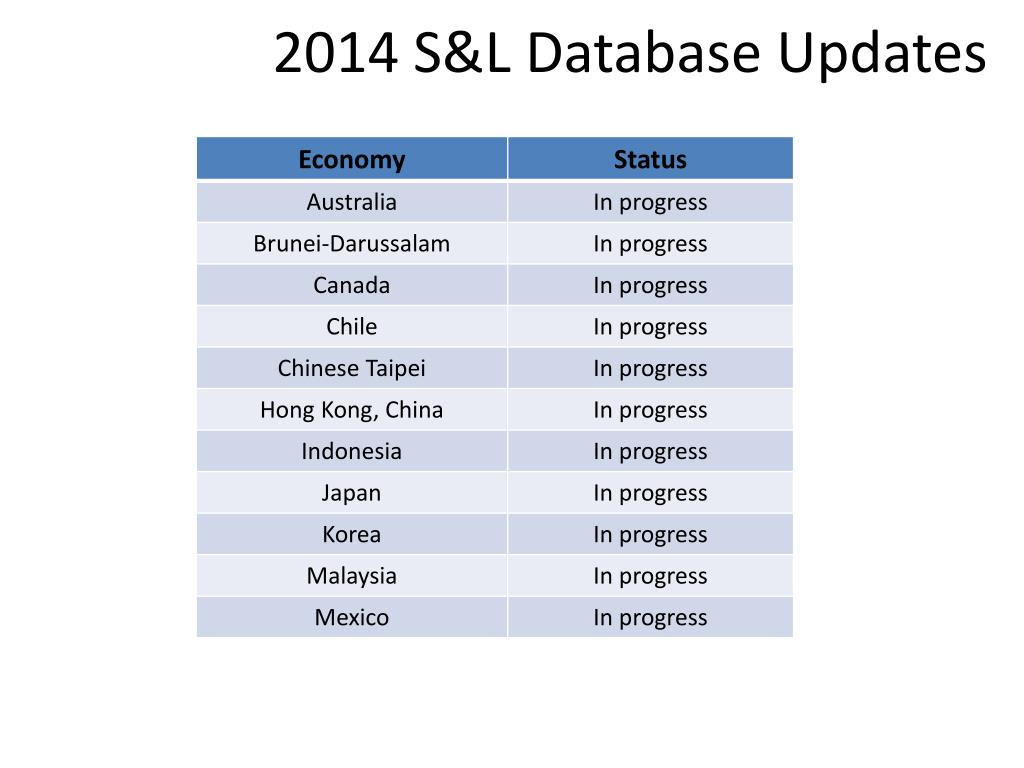 2014 S&L Database Updates

| Economy | Status |
|---|---|
| Australia | In progress |
| Brunei-Darussalam | In progress |
| Canada | In progress |
| Chile | In progress |
| Chinese Taipei | In progress |
| Hong Kong, China | In progress |
| Indonesia | In progress |
| Japan | In progress |
| Korea | In progress |
| Malaysia | In progress |
| Mexico | In progress |